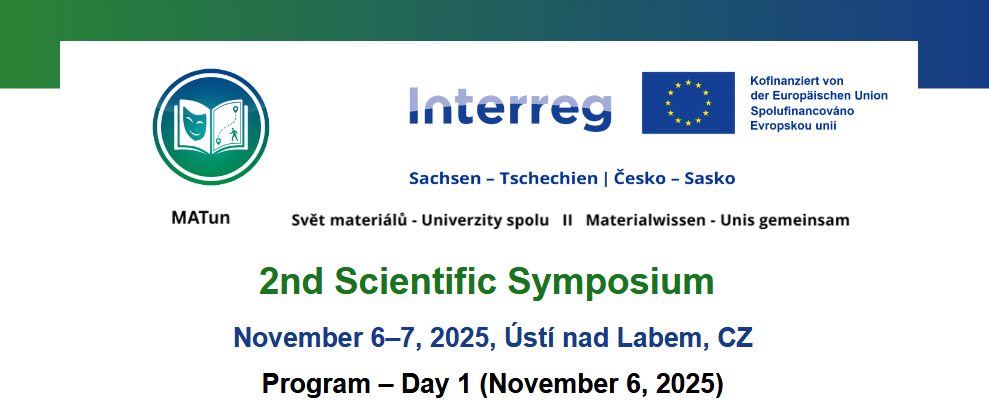 Interreg

Kofinanziert von der Europäischen Union Spolufinancováno Evropskou unií

Sachsen – Tschechien | Česko – Sasko

MATun

Svět materiálů - Univerzity spolu II Materialwissen - Unis gemeinsam

2nd Scientific Symposium

November 6–7, 2025, Ústí nad Labem, CZ

Program – Day 1 (November 6, 2025)